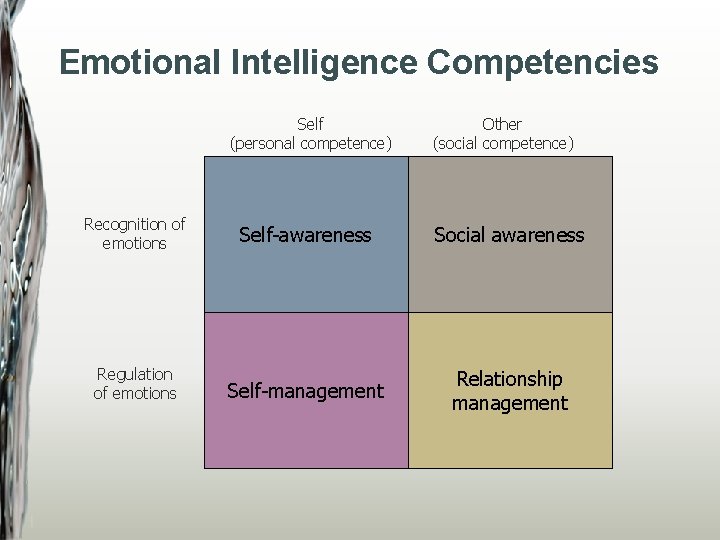 Emotional Intelligence Competencies

| | Self (personal competence) | Other (social competence) |
|---|---|---|
| Recognition of emotions | Self-awareness | Social awareness |
| Regulation of emotions | Self-management | Relationship management |